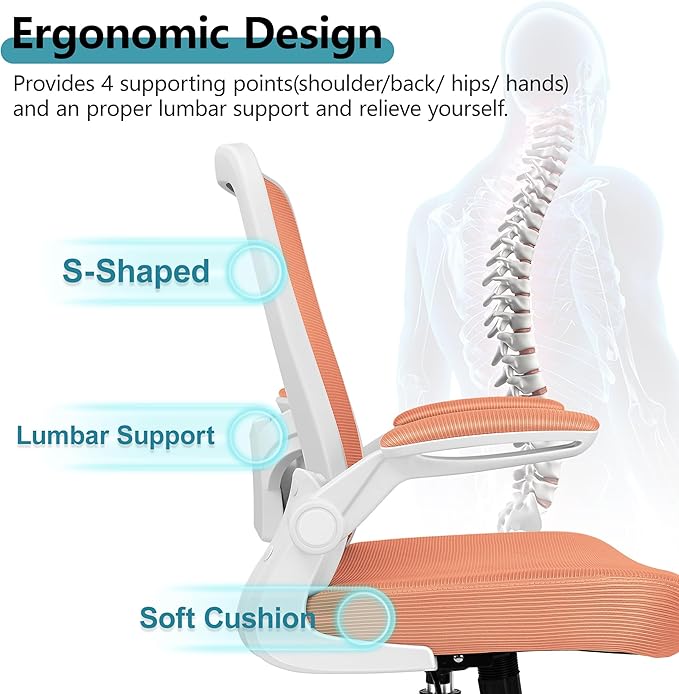 Ergonomic Design

Provides 4 supporting points(shoulder/back/ hips/ hands) and an proper lumbar support and relieve yourself.

S-Shaped

Lumbar Support

Soft Cushion